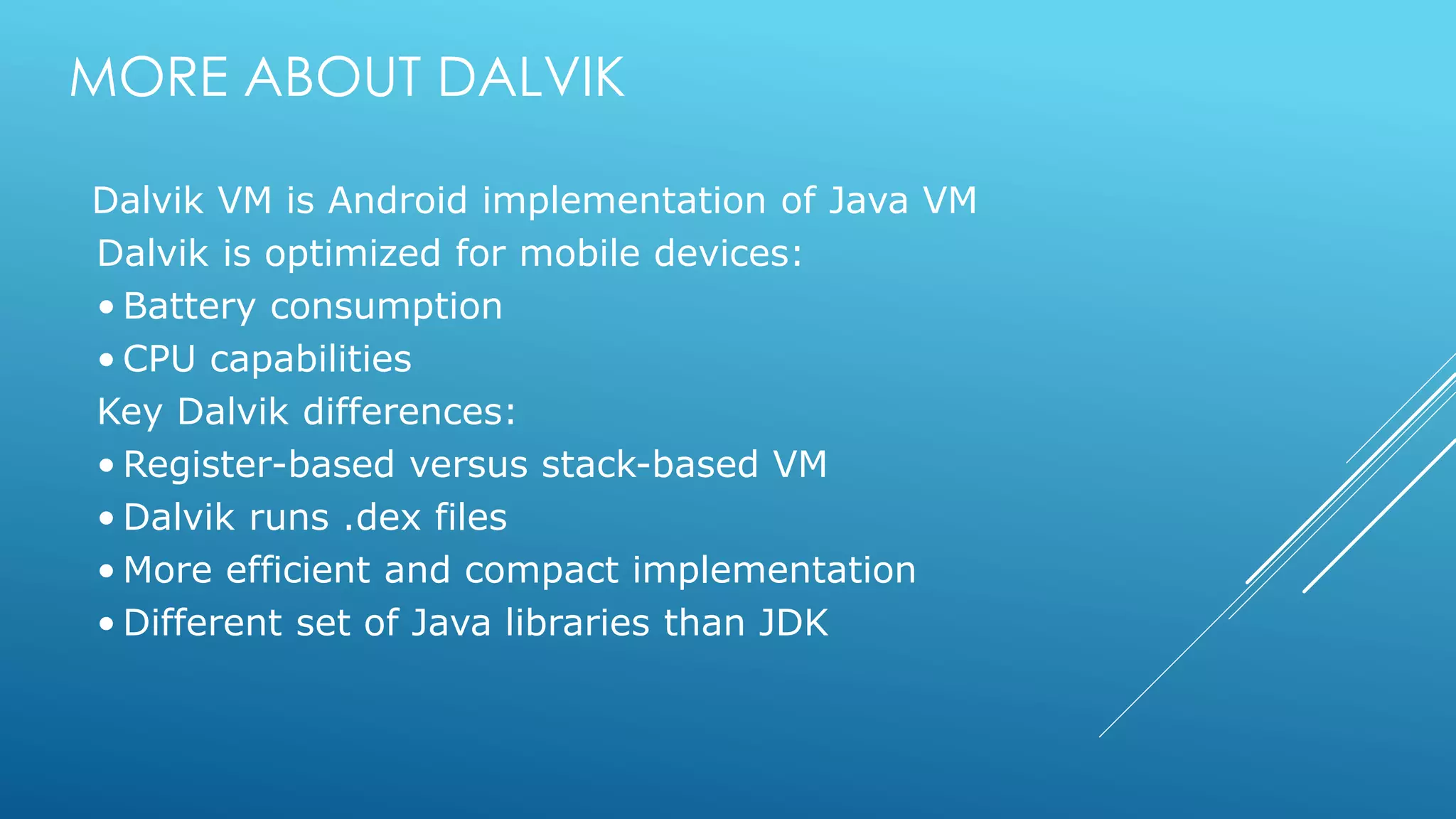 MORE ABOUT DALVIK

Dalvik VM is Android implementation of Java VM

Dalvik is optimized for mobile devices:

• Battery consumption
• CPU capabilities

Key Dalvik differences:

• Register-based versus stack-based VM
• Dalvik runs .dex files
• More efficient and compact implementation
• Different set of Java libraries than JDK